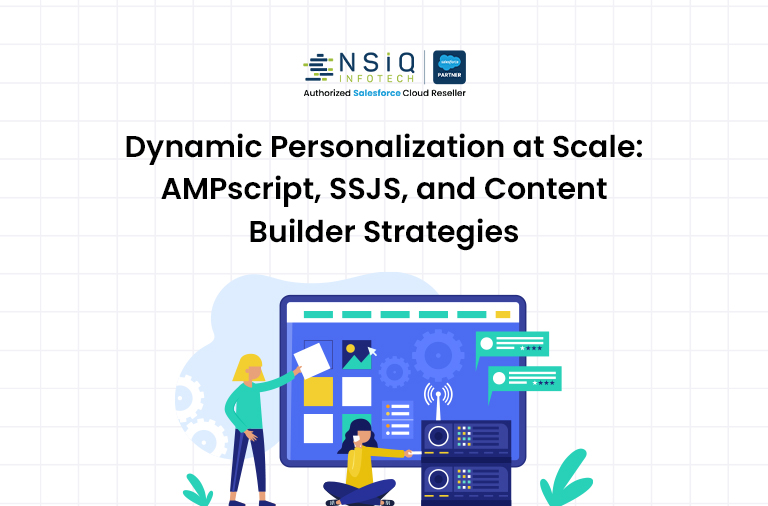 NSIQ INFOTECH
salesforce PARTNER
Authorized Salesforce Cloud Reseller

Dynamic Personalization at Scale: AMPscript, SSJS, and Content Builder Strategies